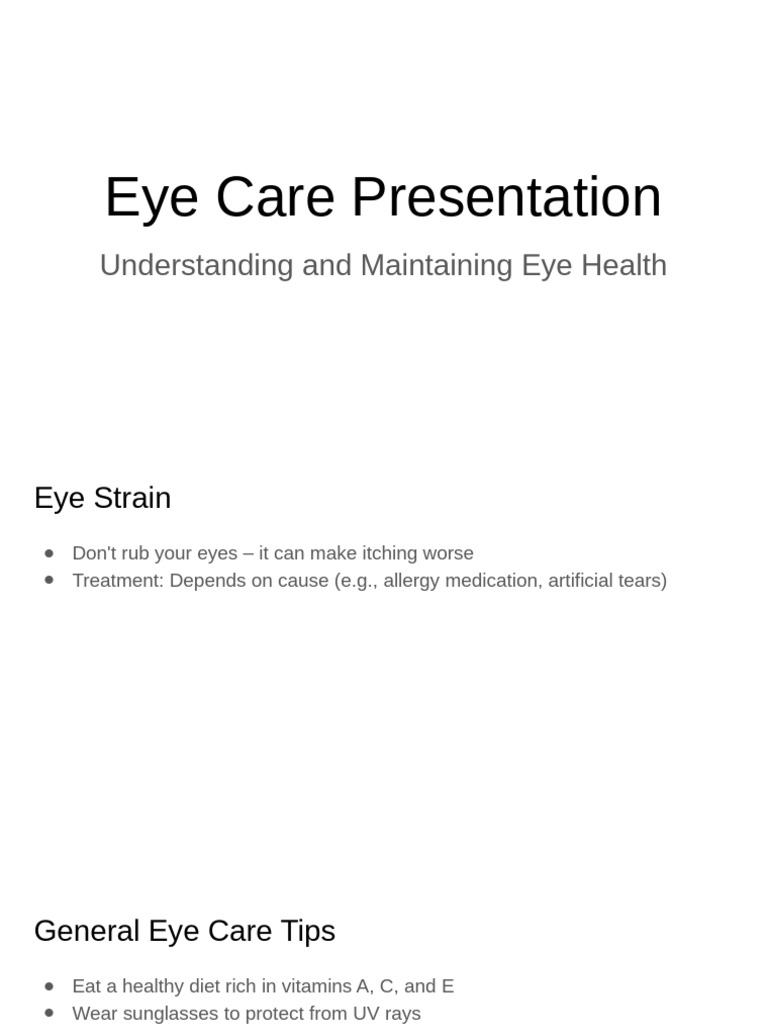 Eye Care Presentation

Understanding and Maintaining Eye Health

Eye Strain

- Don't rub your eyes – it can make itching worse
- Treatment: Depends on cause (e.g., allergy medication, artificial tears)

General Eye Care Tips

- Eat a healthy diet rich in vitamins A, C, and E
- Wear sunglasses to protect from UV rays